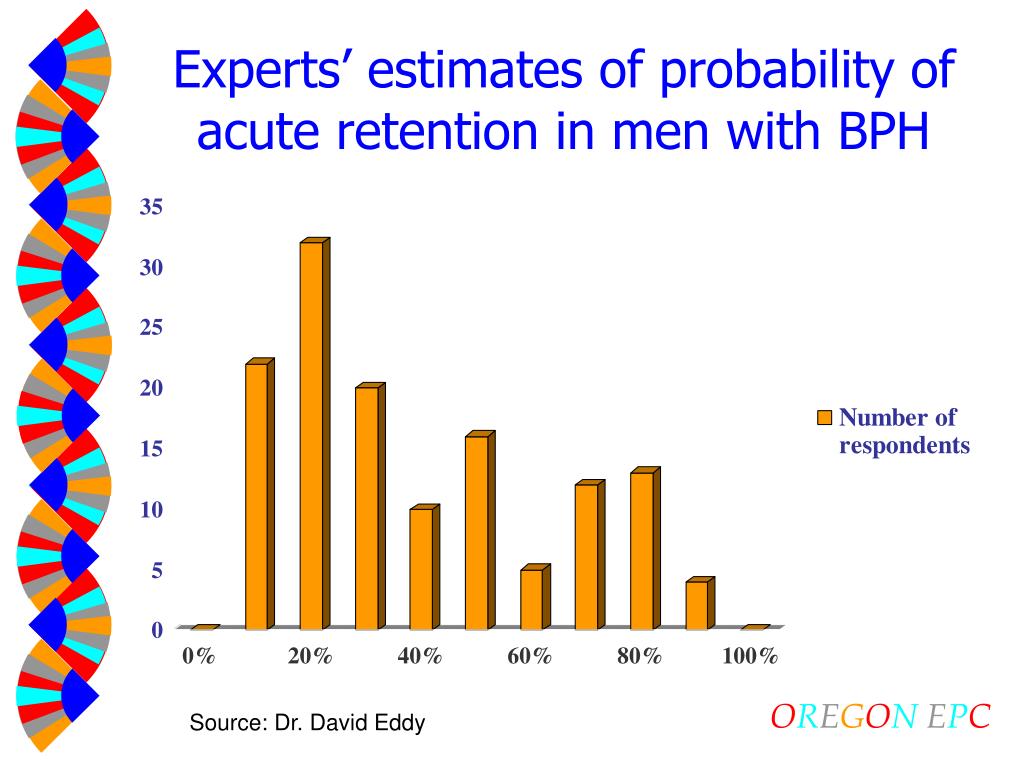 Experts' estimates of probability of acute retention in men with BPH

35
30
25
20
15
10
5
0

0%
20%
40%
60%
80%
100%

Number of respondents

Source: Dr. David Eddy

OREGON EPC